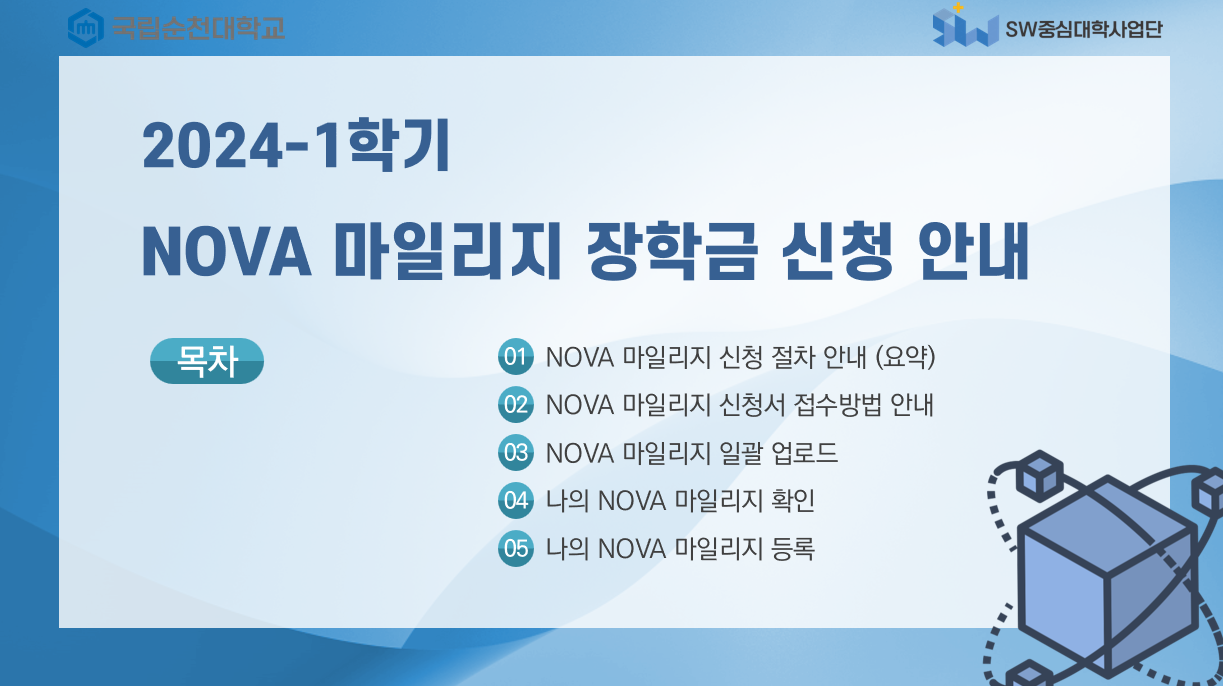 국립순천대학교

SW중심대학사업단

2024-1학기

NOVA 마일리지 장학금 신청 안내

목차

01 NOVA 마일리지 신청 절차 안내 (요약)

02 NOVA 마일리지 신청서 접수방법 안내

03 NOVA 마일리지 일괄 업로드

04 나의 NOVA 마일리지 확인

05 나의 NOVA 마일리지 등록